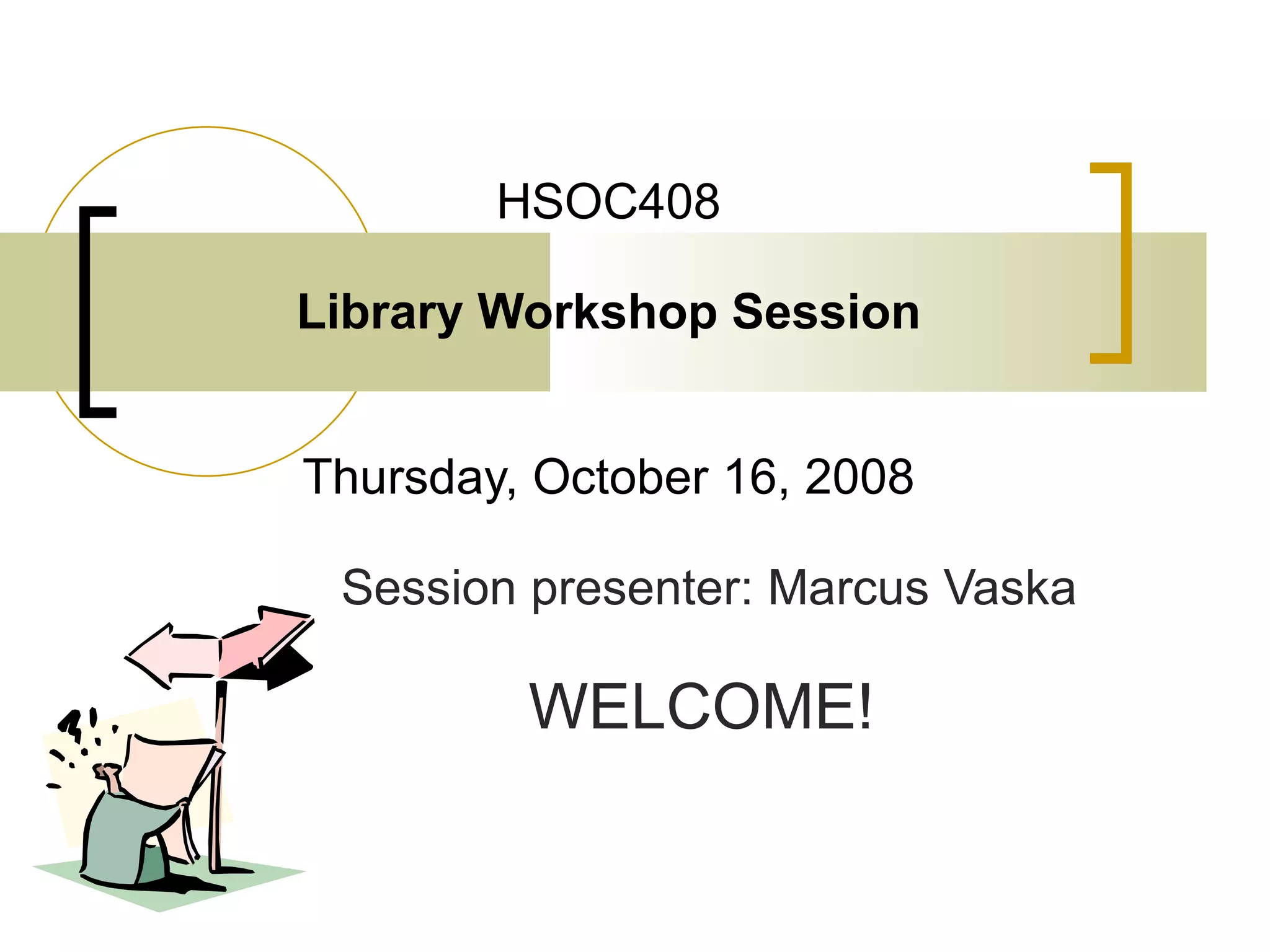 HSOC408

Library Workshop Session

Thursday, October 16, 2008

Session presenter: Marcus Vaska

WELCOME!